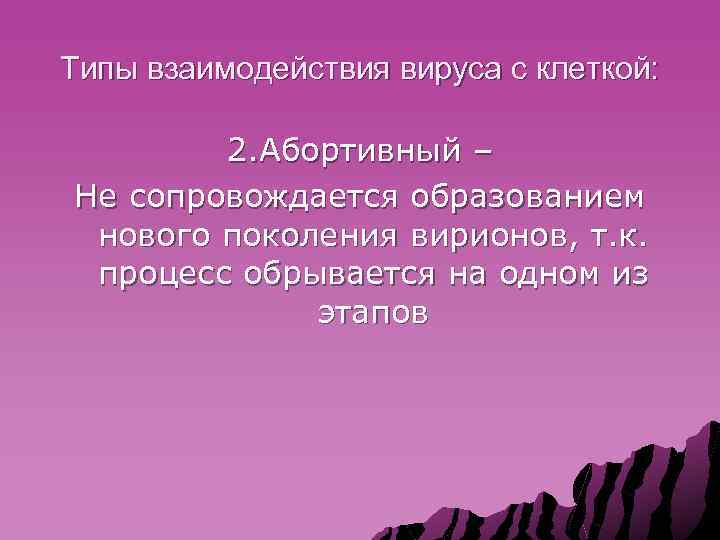 Типы взаимодействия вируса с клеткой:

2.Абортивный –

Не сопровождается образованием нового поколения вирионов, т.к. процесс обрывается на одном из этапов